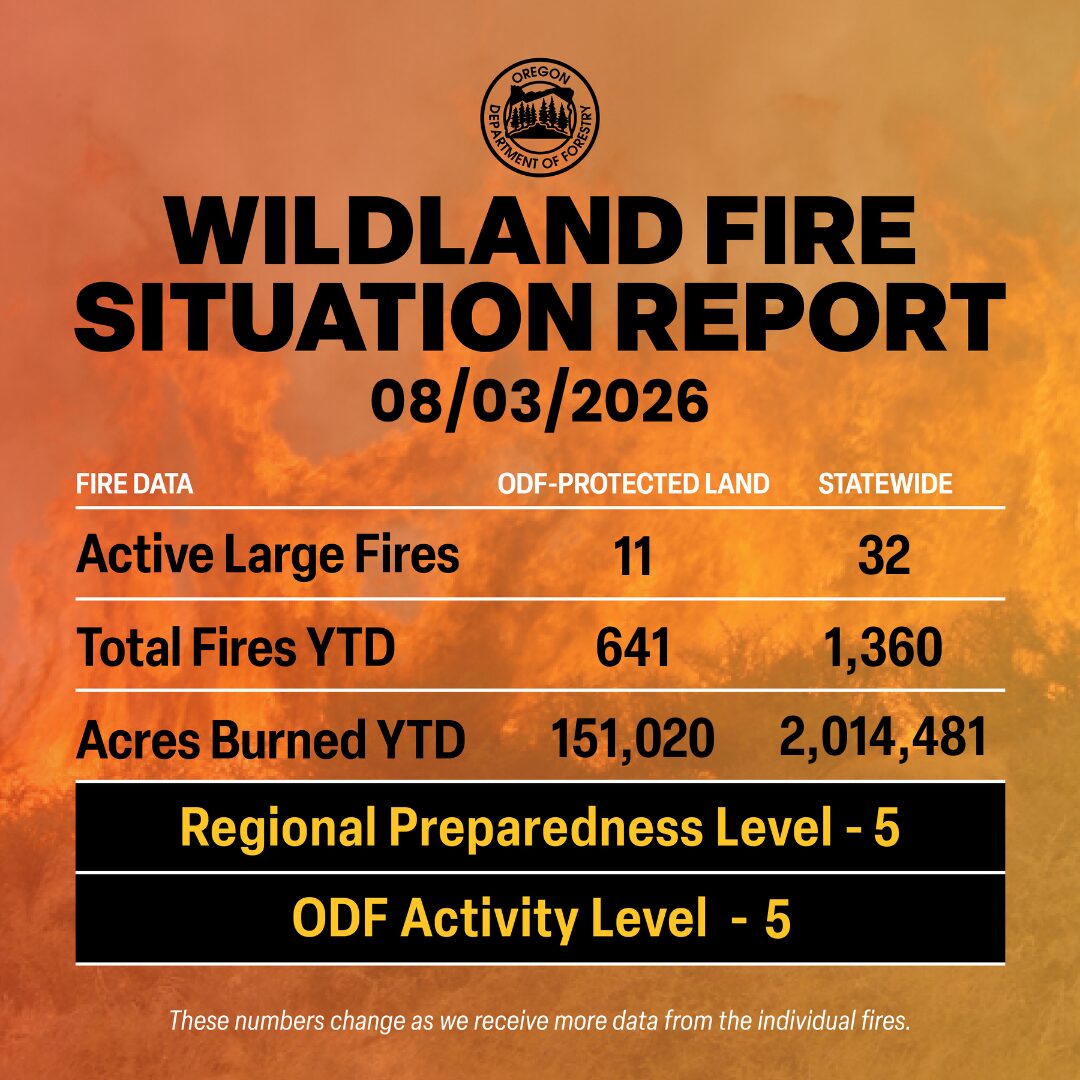 OREGON DEPARTMENT OF FORESTRY

WILDLAND FIRE SITUATION REPORT
08/03/2026

| FIRE DATA | ODF-PROTECTED LAND | STATEWIDE |
|---|---|---|
| Active Large Fires | 11 | 32 |
| Total Fires YTD | 641 | 1,360 |
| Acres Burned YTD | 151,020 | 2,014,481 |

Regional Preparedness Level - 5

ODF Activity Level - 5

These numbers change as we receive more data from the individual fires.